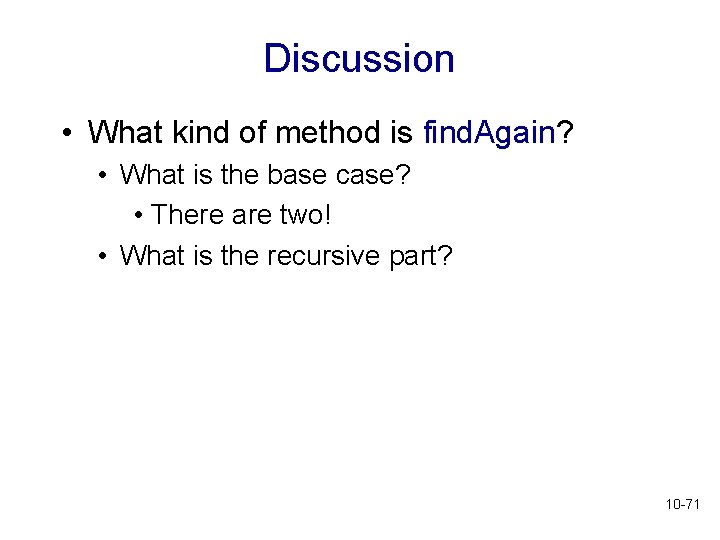 Discussion

• What kind of method is findAgain?
  • What is the base case?
    • There are two!
  • What is the recursive part?

10-71